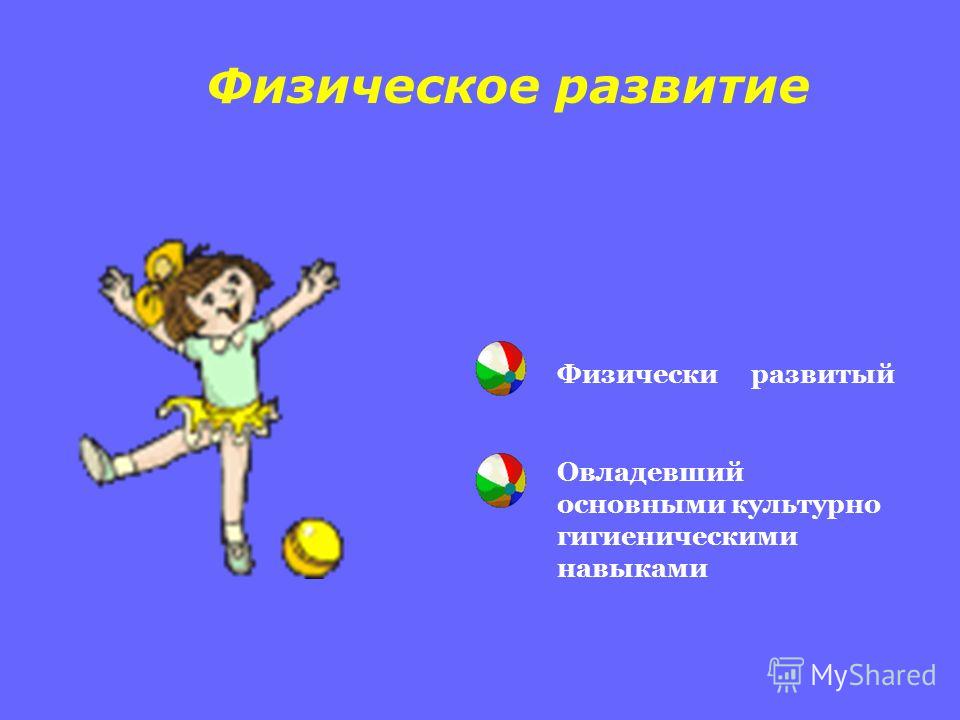 Физическое развитие

Физически развитый

Овладевший основными культурно гигиеническими навыками

MyShared